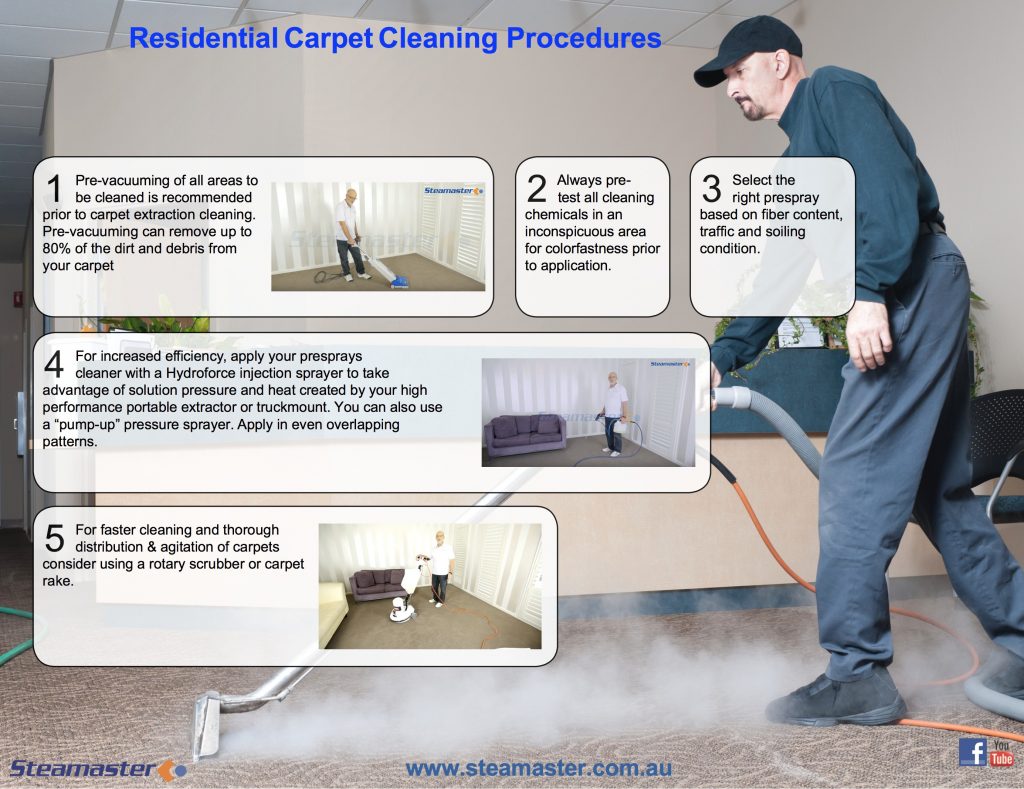 Residential Carpet Cleaning Procedures

1 Pre-vacuuming of all areas to be cleaned is recommended prior to carpet extraction cleaning. Pre-vacuuming can remove up to 80% of the dirt and debris from your carpet

Steamaster

2 Always pre-test all cleaning chemicals in an inconspicuous area for colorfastness prior to application.

3 Select the right prespray based on fiber content, traffic and soiling condition.

4 For increased efficiency, apply your presprays cleaner with a Hydroforce injection sprayer to take advantage of solution pressure and heat created by your high performance portable extractor or truckmount. You can also use a "pump-up" pressure sprayer. Apply in even overlapping patterns.

Steamaster

5 For faster cleaning and thorough distribution & agitation of carpets consider using a rotary scrubber or carpet rake.

Steamaster

www.steamaster.com.au

f You Tube